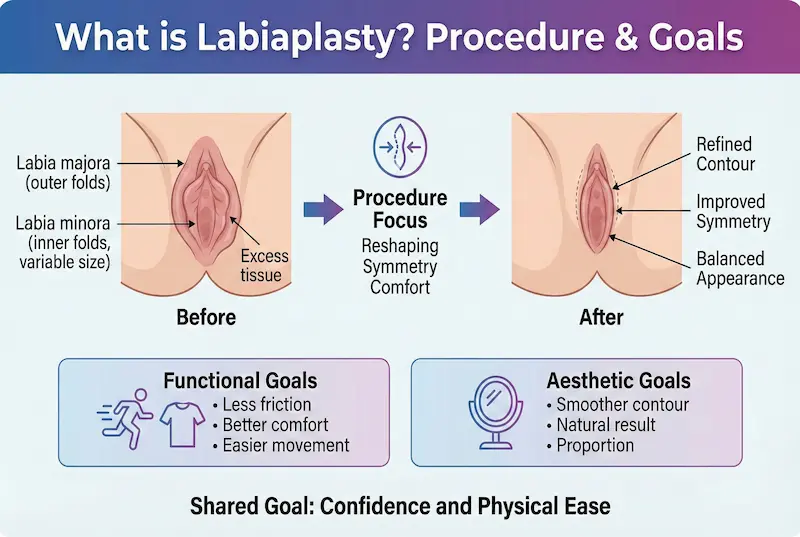 What is Labiaplasty? Procedure & Goals

Labia majora (outer folds)

Labia minora (inner folds, variable size)

Excess tissue

Before

Procedure Focus

Reshaping
Symmetry
Comfort

Refined Contour

Improved Symmetry

Balanced Appearance

After

Functional Goals
• Less friction
• Better comfort
• Easier movement

Aesthetic Goals
• Smoother contour
• Natural result
• Proportion

Shared Goal: Confidence and Physical Ease